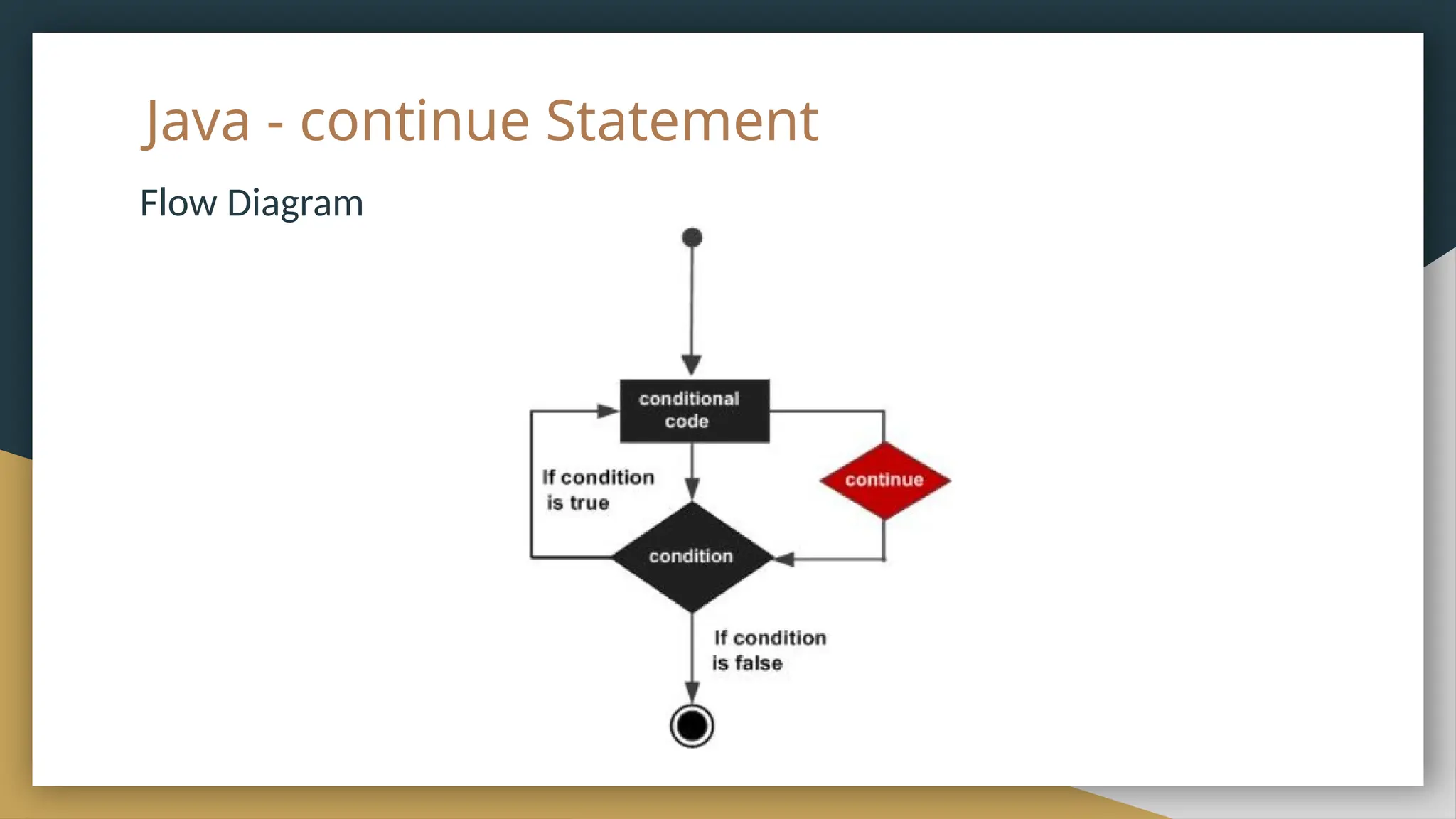 Java - continue Statement

Flow Diagram

conditional code

If condition is true

continue

condition

If condition is false